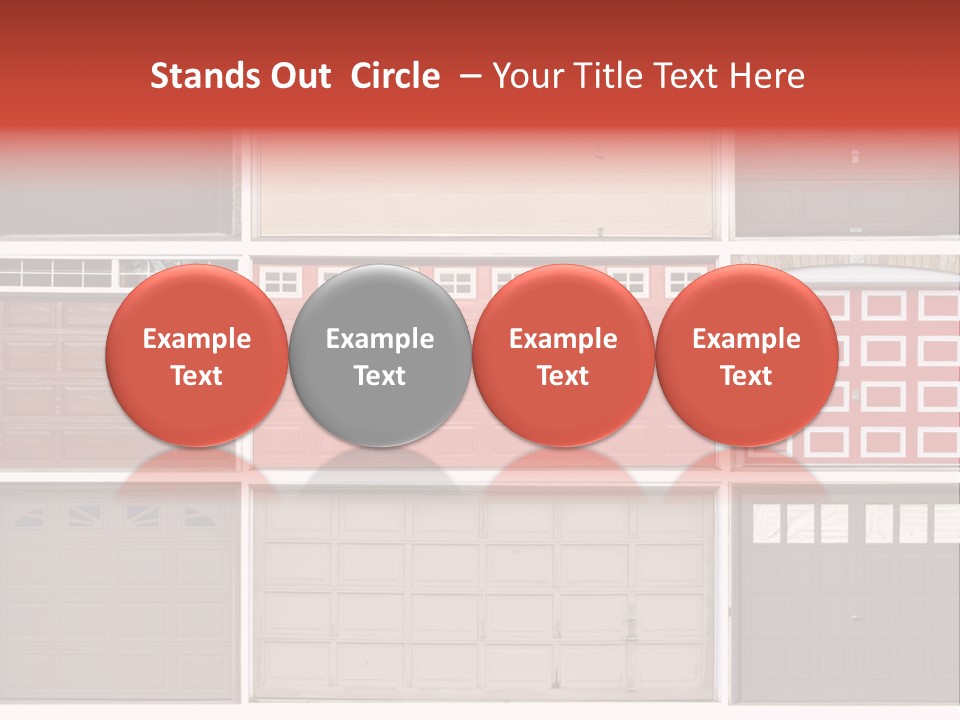 Stands Out Circle – Your Title Text Here

Example Text

Example Text

Example Text

Example Text